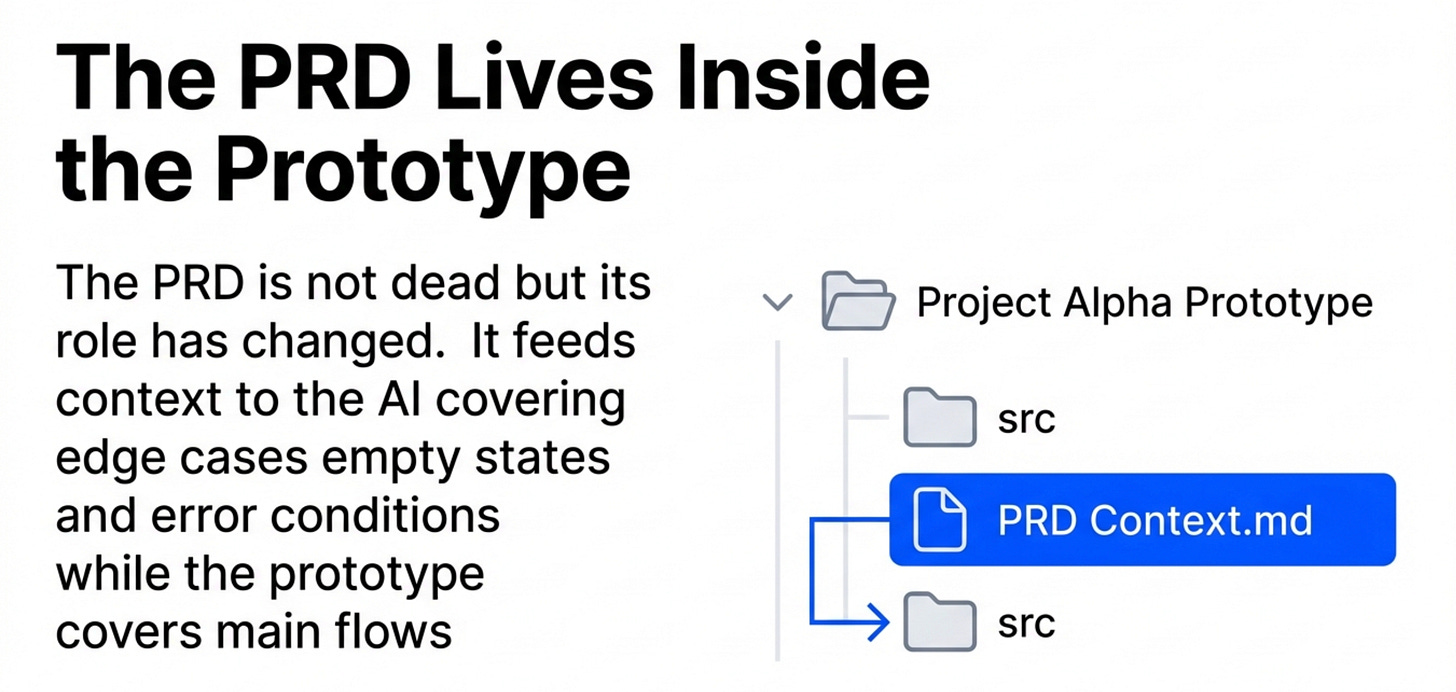 The PRD Lives Inside the Prototype

The PRD is not dead but its role has changed.  It feeds context to the AI covering edge cases empty states and error conditions while the prototype covers main flows

Project Alpha Prototype

src

PRD Context.md

src